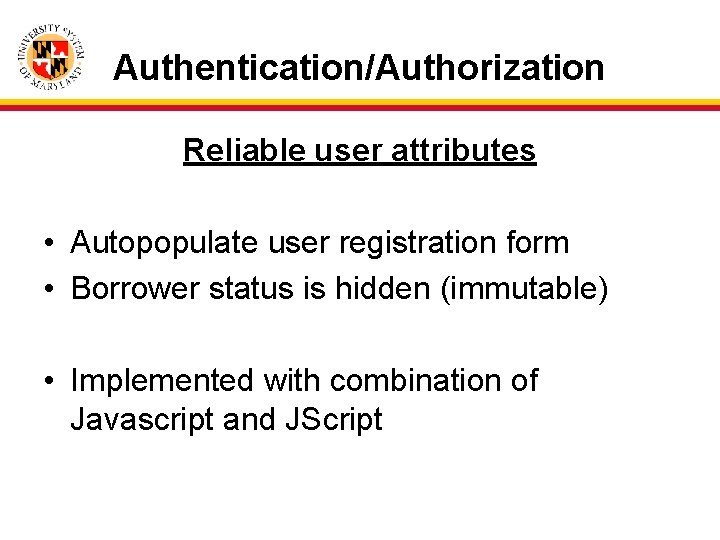 UNIVERSITY SYSTEM OF MARYLAND

Authentication/Authorization

Reliable user attributes

• Autopopulate user registration form
• Borrower status is hidden (immutable)

• Implemented with combination of Javascript and JScript